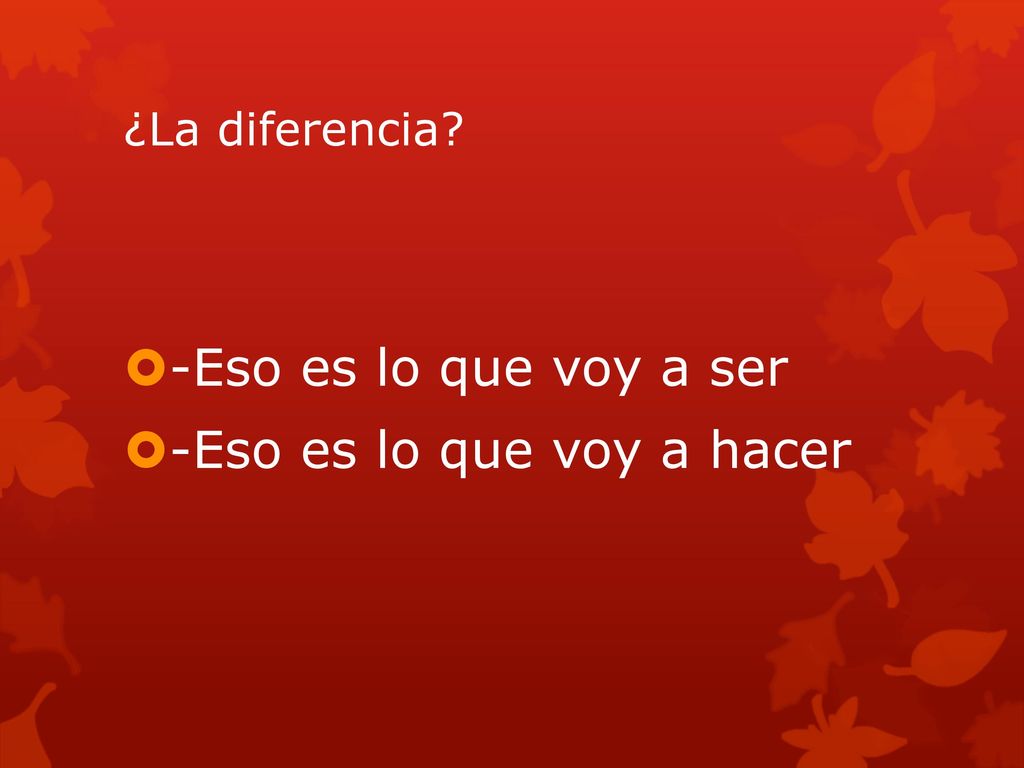 ¿La diferencia?

-Eso es lo que voy a ser

-Eso es lo que voy a hacer